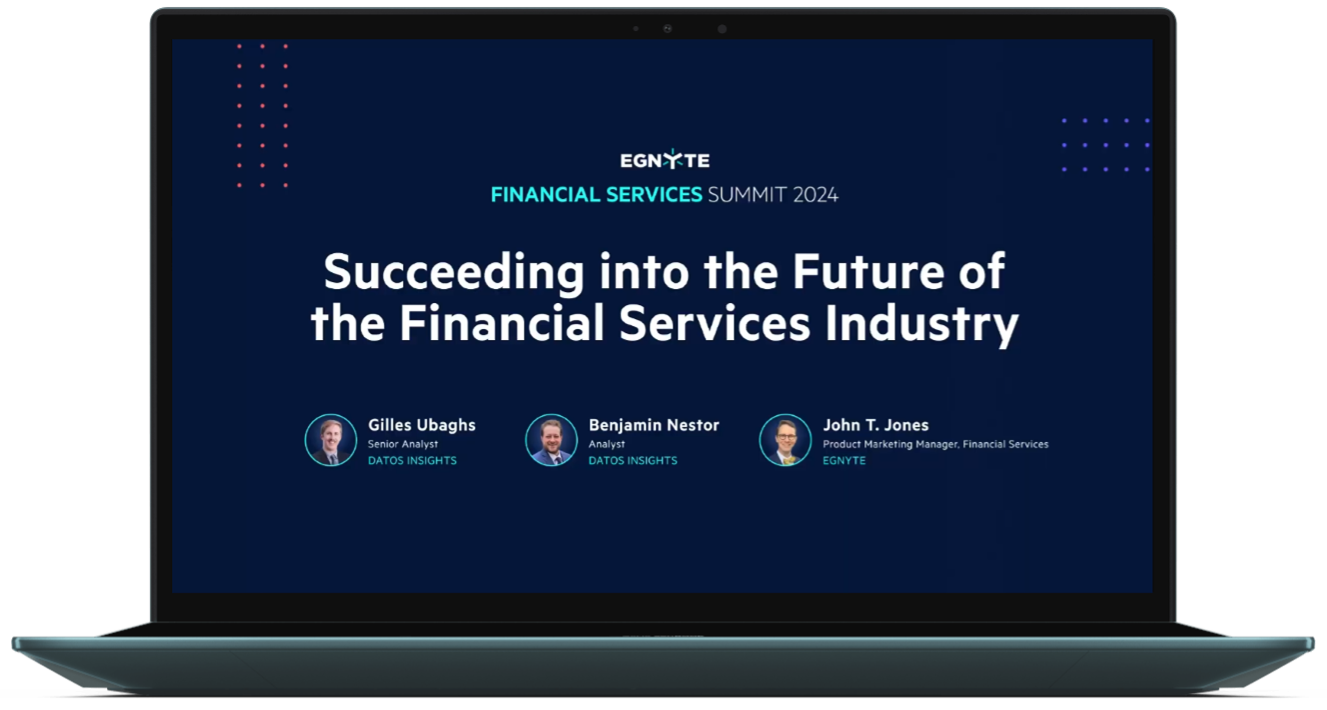 EGNYTE
FINANCIAL SERVICES SUMMIT 2024

Succeeding into the Future of the Financial Services Industry

Gilles Ubaghs
Senior Analyst
DATOS INSIGHTS

Benjamin Nestor
Analyst
DATOS INSIGHTS

John T. Jones
Product Marketing Manager, Financial Services
EGNYTE